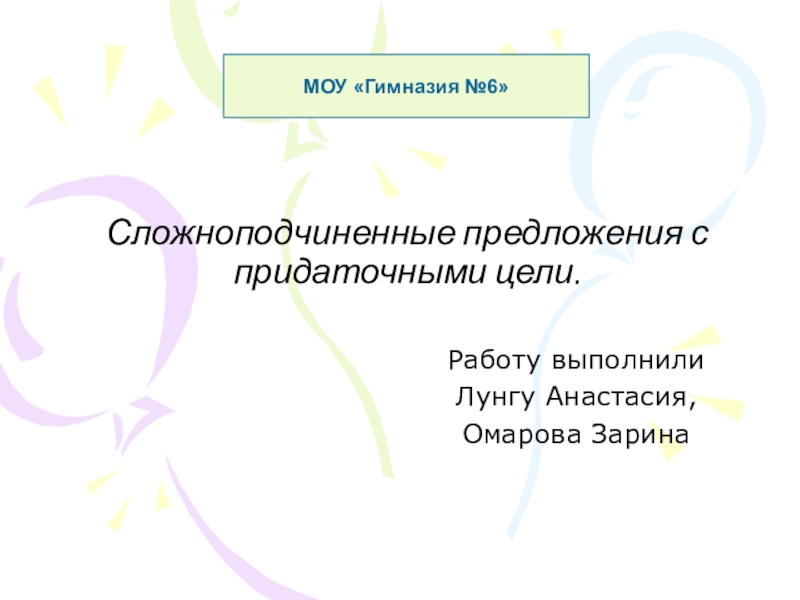 МОУ «Гимназия №6»

Сложноподчиненные предложения с придаточными цели.

Работу выполнили
Лунгу Анастасия,
Омарова Зарина